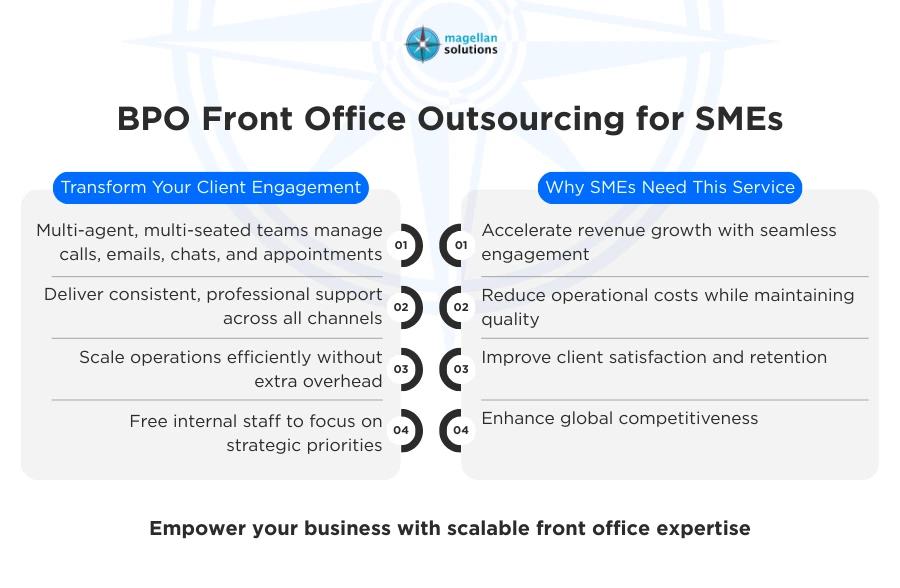 magellan solutions

BPO Front Office Outsourcing for SMEs

Transform Your Client Engagement

Multi-agent, multi-seated teams manage calls, emails, chats, and appointments 01

Deliver consistent, professional support across all channels 02

Scale operations efficiently without extra overhead 03

Free internal staff to focus on strategic priorities 04

Why SMEs Need This Service

01 Accelerate revenue growth with seamless engagement

02 Reduce operational costs while maintaining quality

03 Improve client satisfaction and retention

04 Enhance global competitiveness

Empower your business with scalable front office expertise